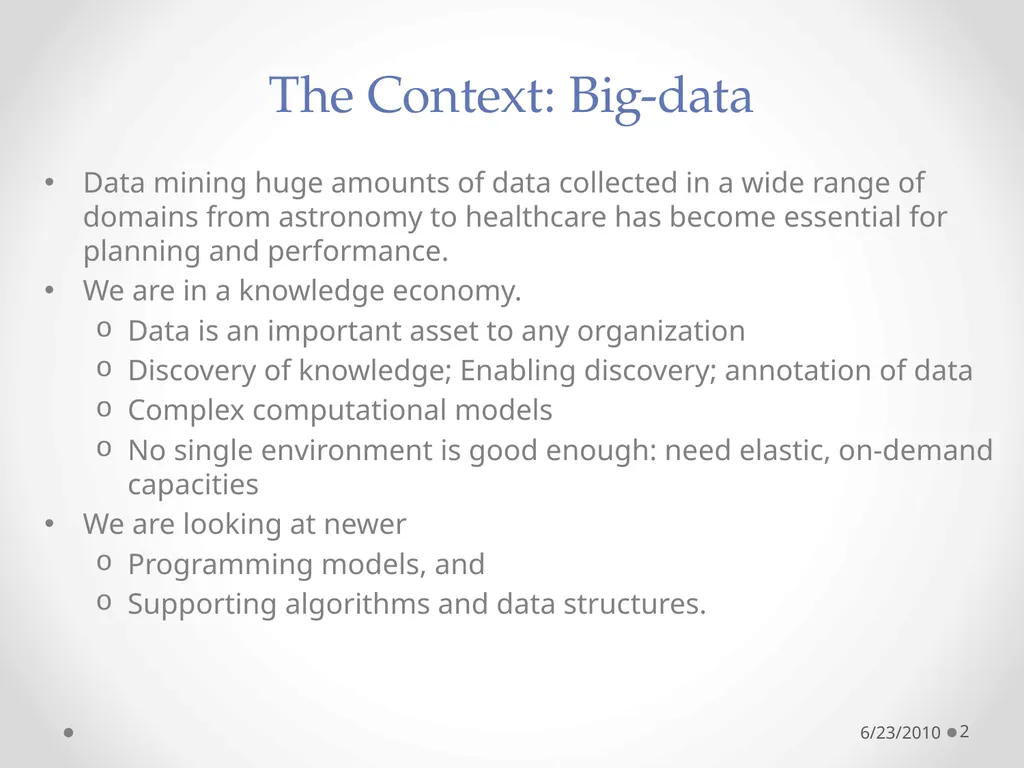 The Context: Big-data

• Data mining huge amounts of data collected in a wide range of domains from astronomy to healthcare has become essential for planning and performance.
• We are in a knowledge economy.
  o Data is an important asset to any organization
  o Discovery of knowledge; Enabling discovery; annotation of data
  o Complex computational models
  o No single environment is good enough: need elastic, on-demand capacities
• We are looking at newer
  o Programming models, and
  o Supporting algorithms and data structures.

6/23/2010 2